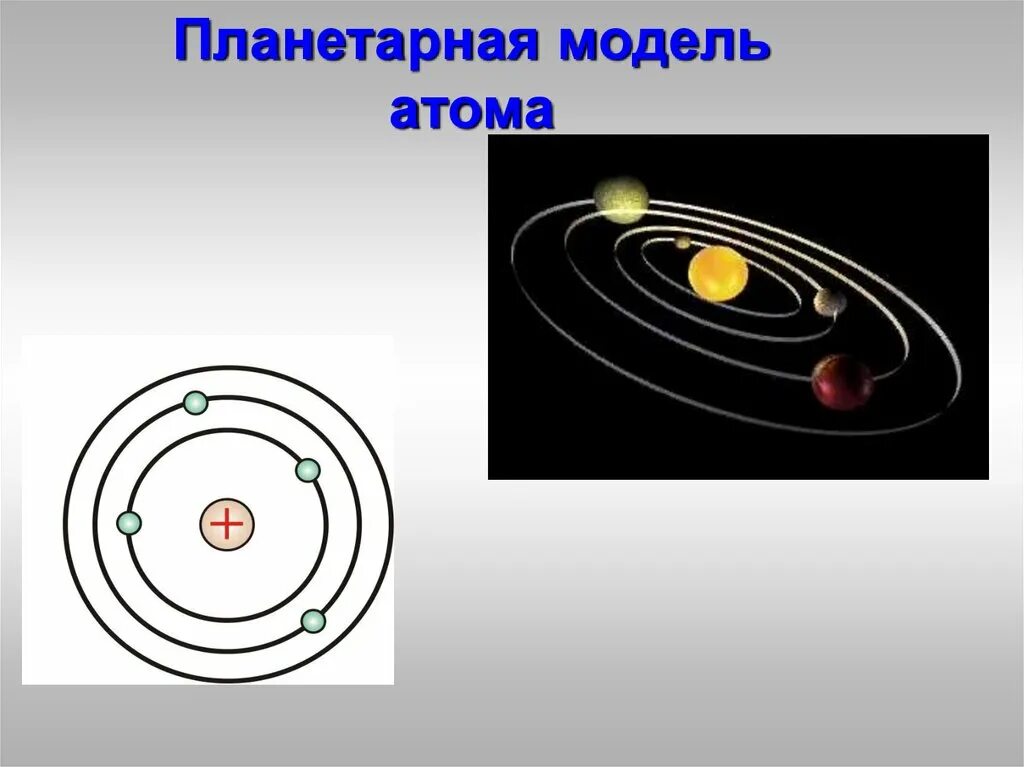 Планетарная модель атома

+